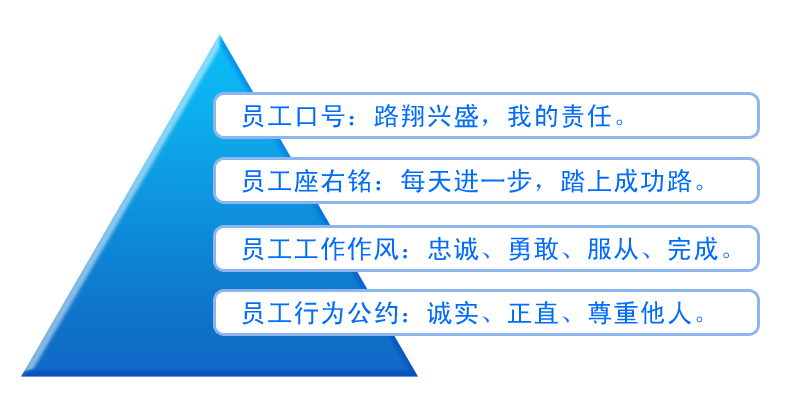 员工口号：路翔兴盛，我的责任。

员工座右铭：每天进一步，踏上成功路。

员工工作作风：忠诚、勇敢、服从、完成。

员工行为公约：诚实、正直、尊重他人。